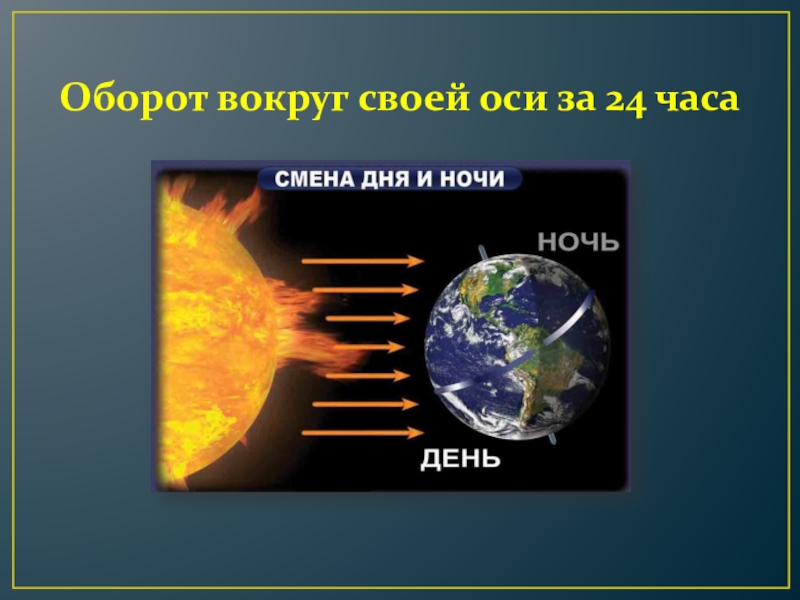 Оборот вокруг своей оси за 24 часа

СМЕНА ДНЯ И НОЧИ

НОЧЬ

ДЕНЬ